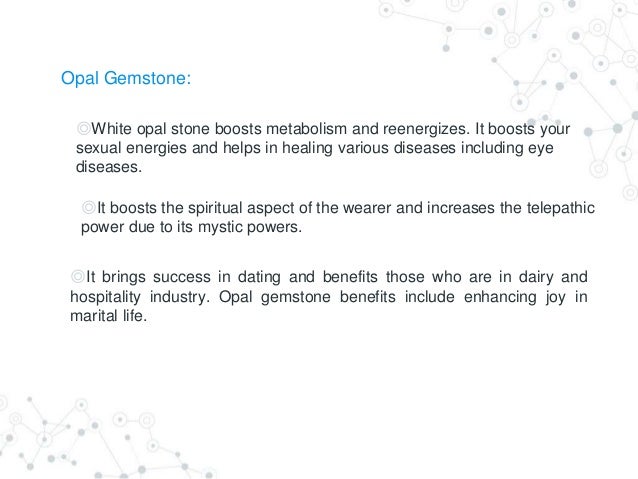 Opal Gemstone:

◎White opal stone boosts metabolism and reenergizes. It boosts your sexual energies and helps in healing various diseases including eye diseases.

◎It boosts the spiritual aspect of the wearer and increases the telepathic power due to its mystic powers.

◎It brings success in dating and benefits those who are in dairy and hospitality industry. Opal gemstone benefits include enhancing joy in marital life.